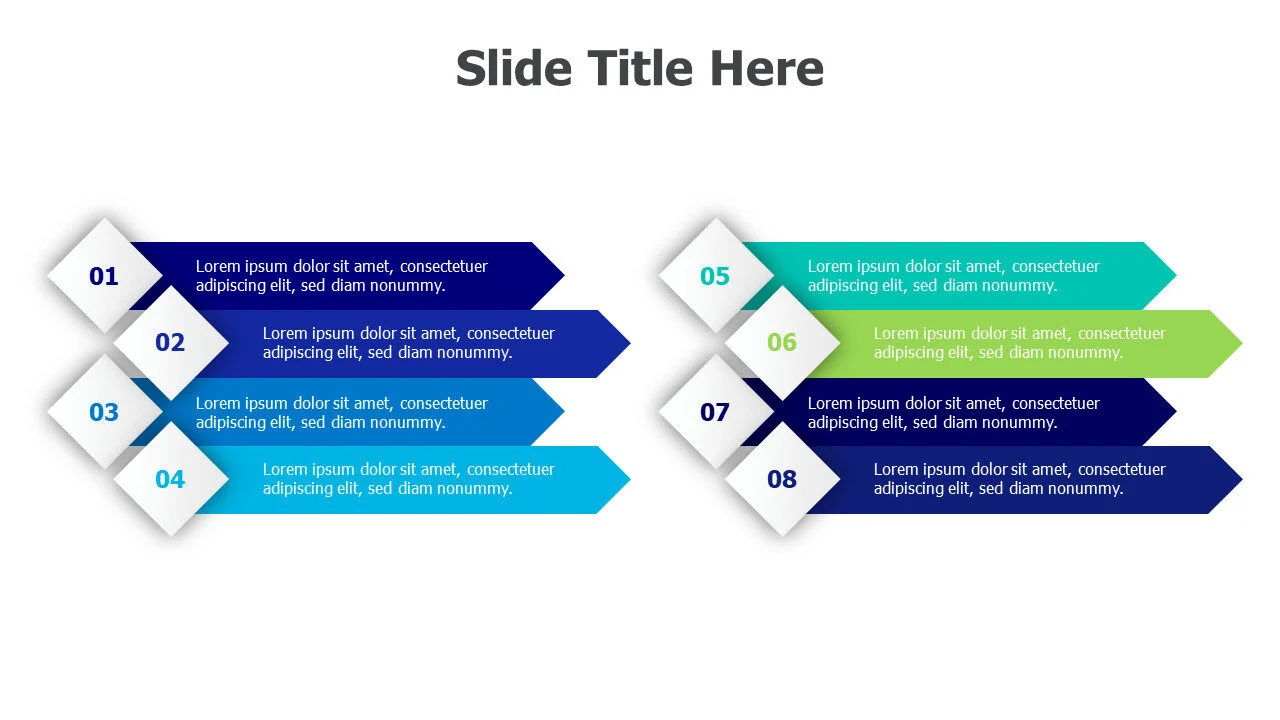 Slide Title Here

01 Lorem ipsum dolor sit amet, consectetuer adipiscing elit, sed diam nonummy.

02 Lorem ipsum dolor sit amet, consectetuer adipiscing elit, sed diam nonummy.

03 Lorem ipsum dolor sit amet, consectetuer adipiscing elit, sed diam nonummy.

04 Lorem ipsum dolor sit amet, consectetuer adipiscing elit, sed diam nonummy.

05 Lorem ipsum dolor sit amet, consectetuer adipiscing elit, sed diam nonummy.

06 Lorem ipsum dolor sit amet, consectetuer adipiscing elit, sed diam nonummy.

07 Lorem ipsum dolor sit amet, consectetuer adipiscing elit, sed diam nonummy.

08 Lorem ipsum dolor sit amet, consectetuer adipiscing elit, sed diam nonummy.